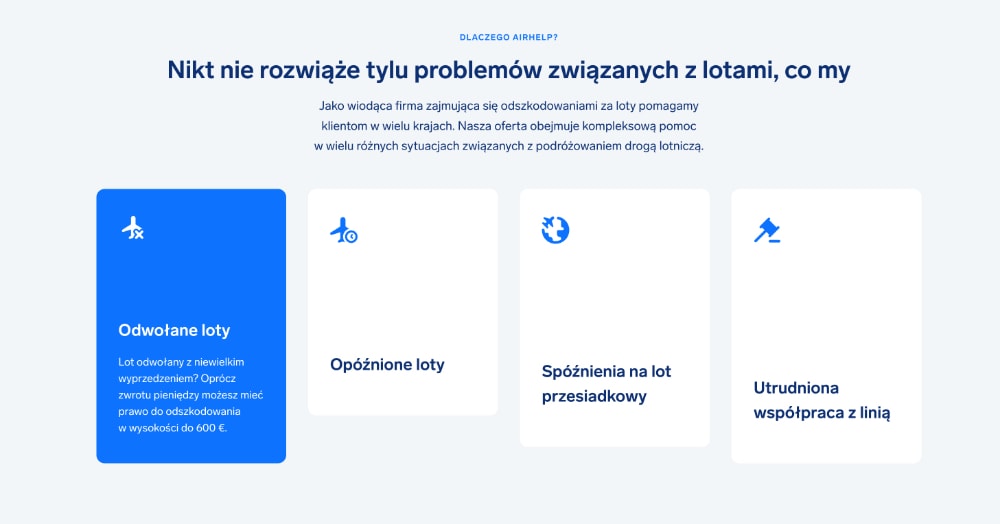 DLACZEGO AIRHELP?

Nikt nie rozwiąże tylu problemów związanych z lotami, co my

Jako wiodąca firma zajmująca się odszkodowaniami za loty pomagamy klientom w wielu krajach. Nasza oferta obejmuje kompleksową pomoc w wielu różnych sytuacjach związanych z podróżowaniem drogą lotniczą.

Odwołane loty

Lot odwołany z niewielkim wyprzedzeniem? Oprócz zwrotu pieniędzy możesz mieć prawo do odszkodowania w wysokości do 600 €.

Opóźnione loty

Spóźnienia na lot przesiadkowy

Utrudniona współpraca z linią